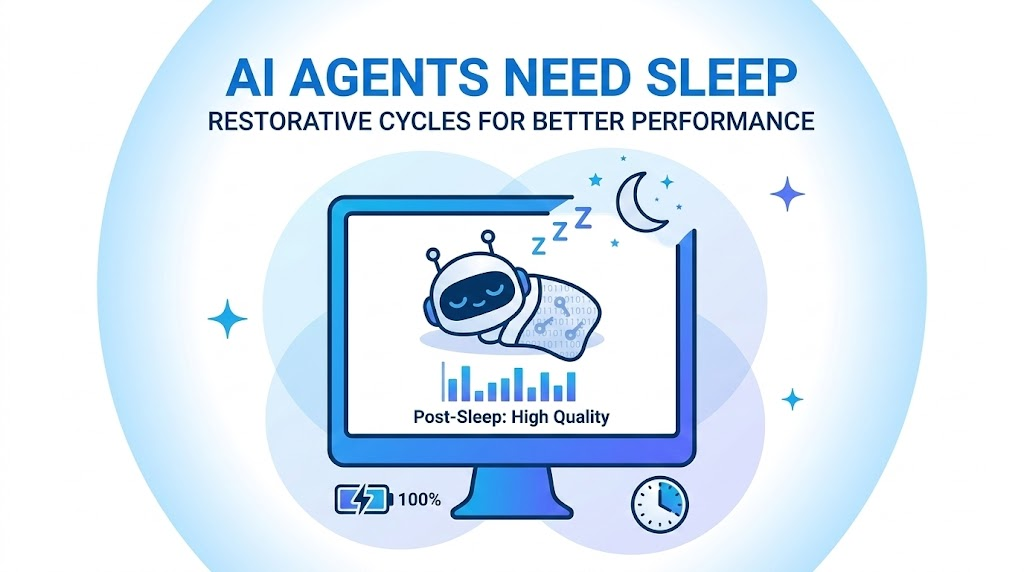 AI AGENTS NEED SLEEP
RESTORATIVE CYCLES FOR BETTER PERFORMANCE

Z Z Z

Post-Sleep: High Quality

100%